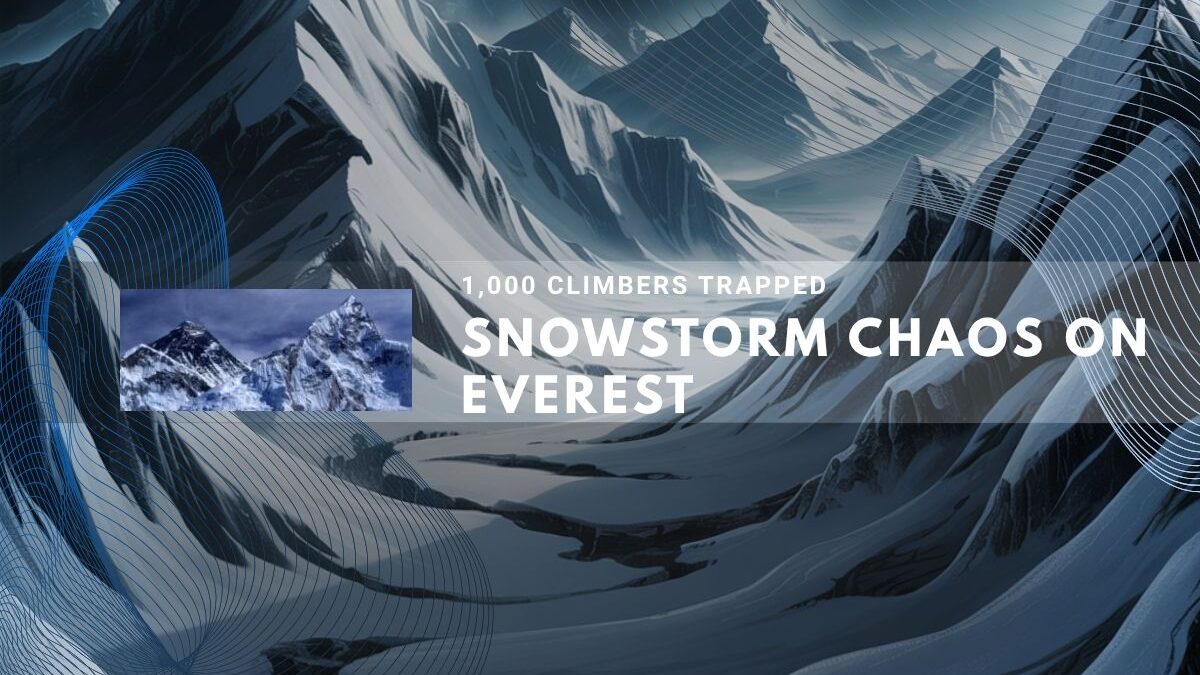 1,000 CLIMBERS TRAPPED

SNOWSTORM CHAOS ON EVEREST